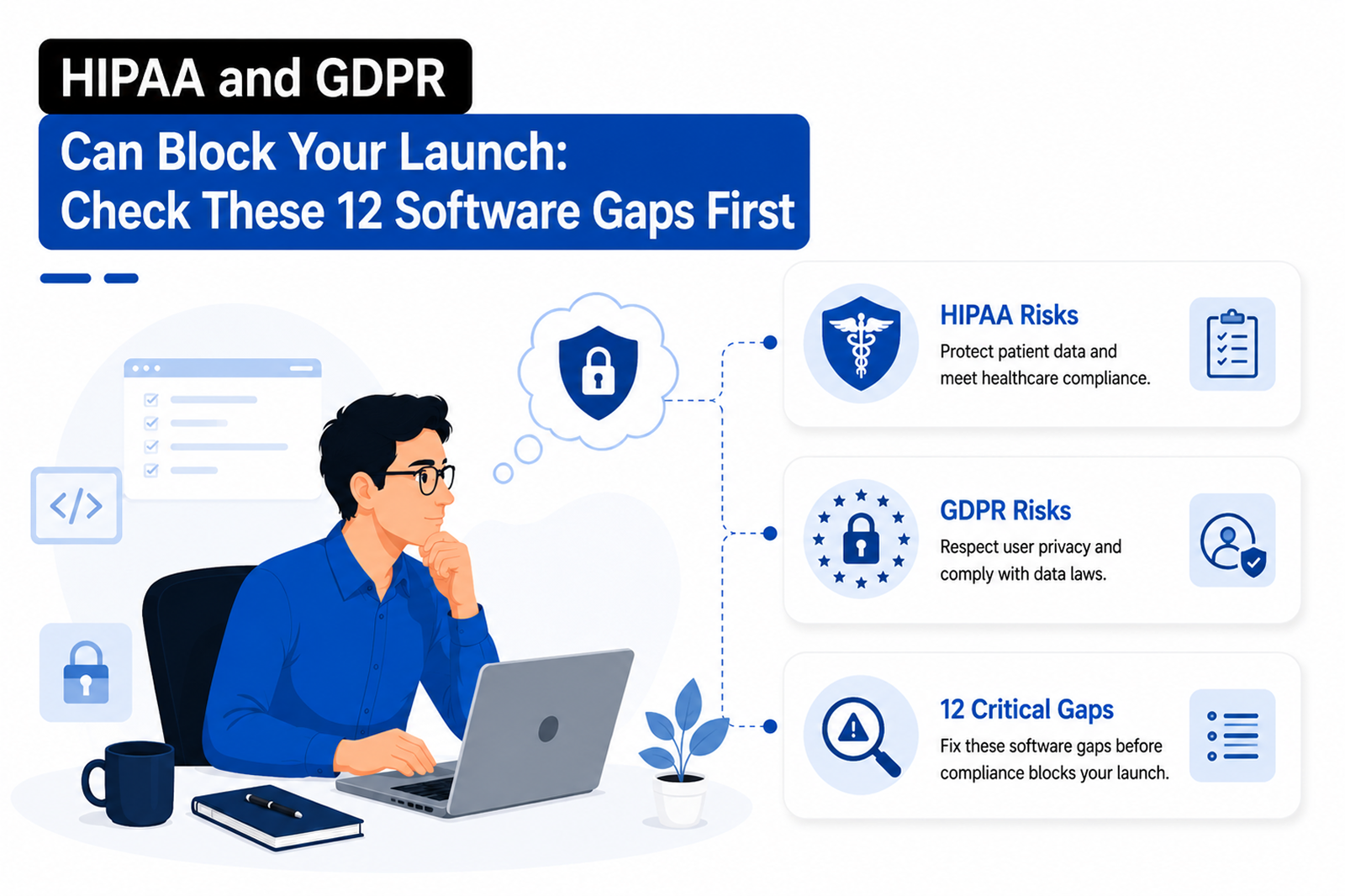 HIPAA and GDPR

Can Block Your Launch:
Check These 12 Software Gaps First

</>

HIPAA Risks

Protect patient data and meet healthcare compliance.

GDPR Risks

Respect user privacy and comply with data laws.

12 Critical Gaps

Fix these software gaps before compliance blocks your launch.